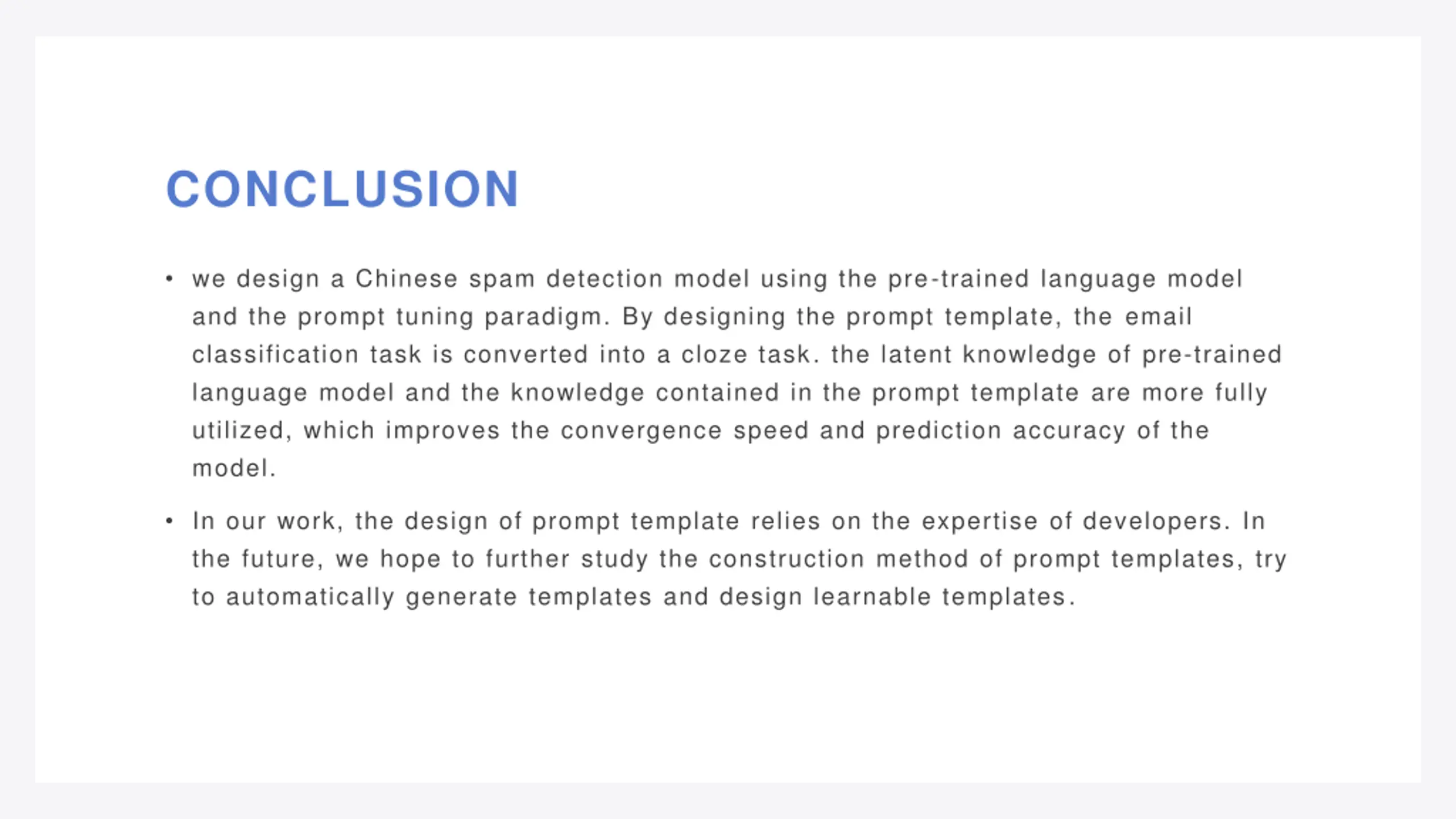 CONCLUSION

• we design a Chinese spam detection model using the pre-trained language model and the prompt tuning paradigm. By designing the prompt template, the email classification task is converted into a cloze task. the latent knowledge of pre-trained language model and the knowledge contained in the prompt template are more fully utilized, which improves the convergence speed and prediction accuracy of the model.

• In our work, the design of prompt template relies on the expertise of developers. In the future, we hope to further study the construction method of prompt templates, try to automatically generate templates and design learnable templates.